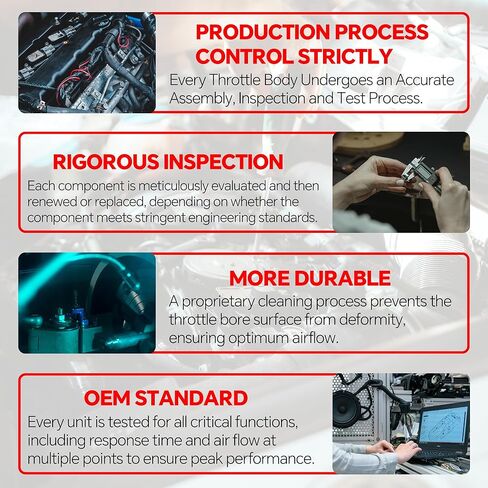 PRODUCTION PROCESS CONTROL STRICTLY
Every Throttle Body Undergoes an Accurate Assembly, Inspection and Test Process.

RIGOROUS INSPECTION
Each component is meticulously evaluated and then renewed or replaced, depending on whether the component meets stringent engineering standards.

MORE DURABLE
A proprietary cleaning process prevents the throttle bore surface from deformity, ensuring optimum airflow.

OEM STANDARD
Every unit is tested for all critical functions, including response time and air flow at multiple points to ensure peak performance.